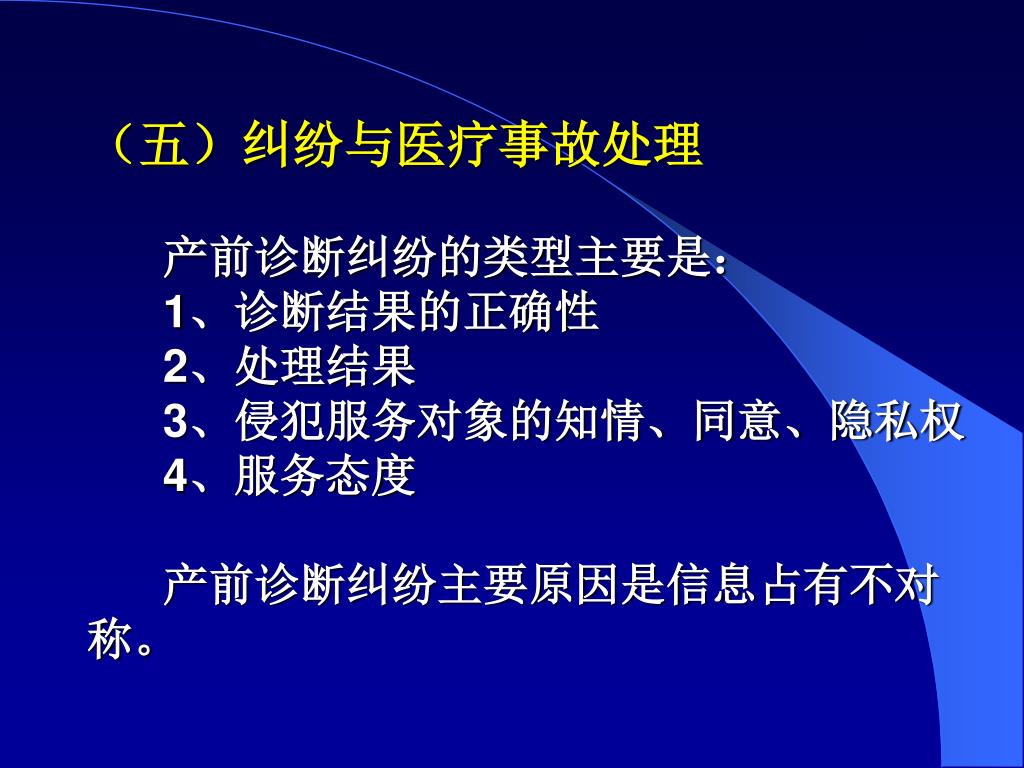 （五）纠纷与医疗事故处理

产前诊断纠纷的类型主要是：
1、诊断结果的正确性
2、处理结果
3、侵犯服务对象的知情、同意、隐私权
4、服务态度

产前诊断纠纷主要原因是信息占有不对称。